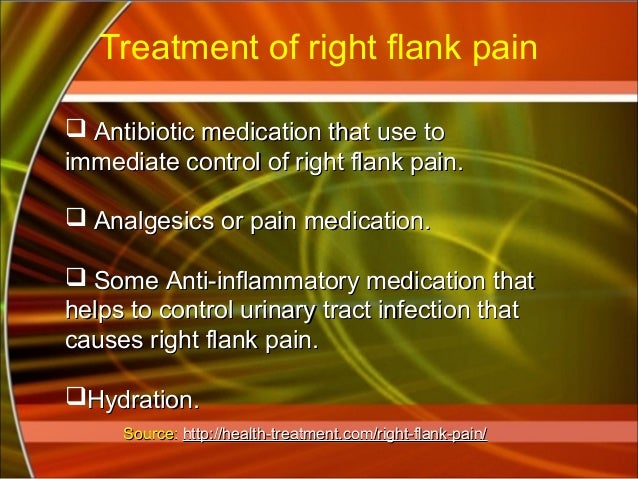 Treatment of right flank pain

❑ Antibiotic medication that use to immediate control of right flank pain.

❑ Analgesics or pain medication.

❑ Some Anti-inflammatory medication that helps to control urinary tract infection that causes right flank pain.

❑Hydration.

Source: http://health-treatment.com/right-flank-pain/